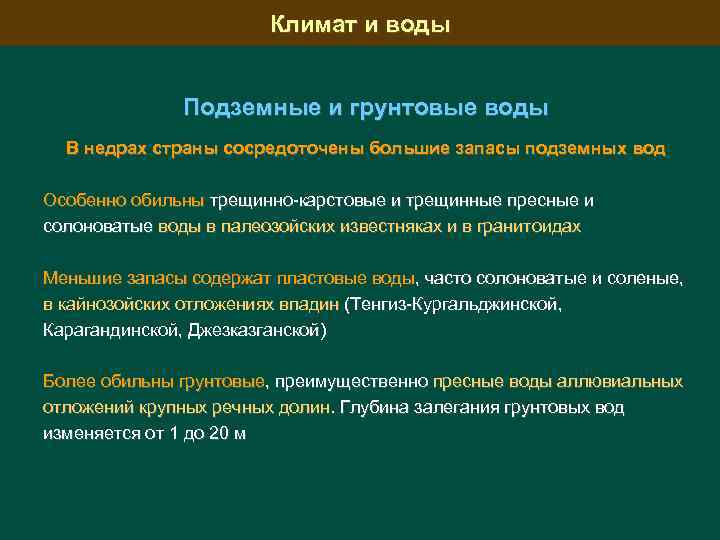 Климат и воды

Подземные и грунтовые воды

В недрах страны сосредоточены большие запасы подземных вод

Особенно обильны трещинно-карстовые и трещинные пресные и солоноватые воды в палеозойских известняках и в гранитоидах

Меньшие запасы содержат пластовые воды, часто солоноватые и соленые, в кайнозойских отложениях впадин (Тенгиз-Кургальджинской, Карагандинской, Джезказганской)

Более обильны грунтовые, преимущественно пресные воды аллювиальных отложений крупных речных долин. Глубина залегания грунтовых вод изменяется от 1 до 20 м